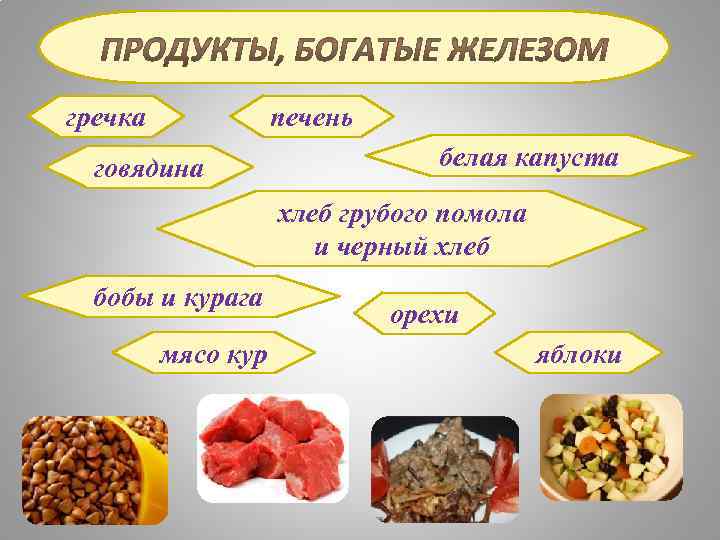 ПРОДУКТЫ, БОГАТЫЕ ЖЕЛЕЗОМ

гречка

печень

говядина

белая капуста

хлеб грубого помола и черный хлеб

бобы и курага

орехи

мясо кур

яблоки